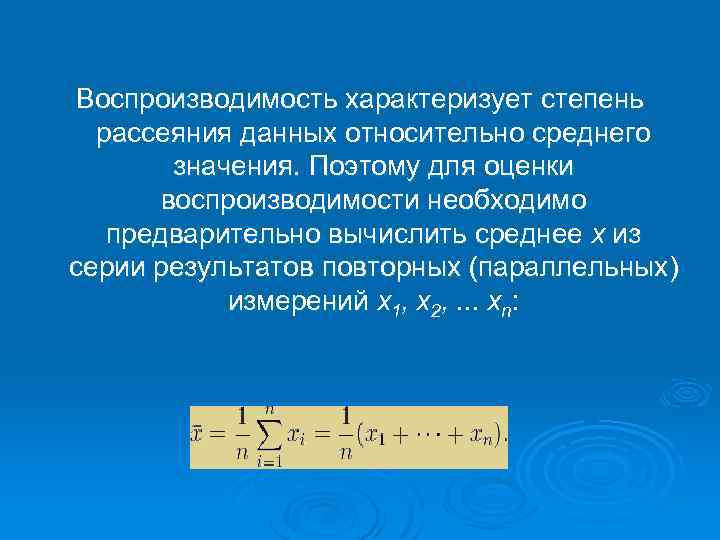 Воспроизводимость характеризует степень рассеяния данных относительно среднего значения. Поэтому для оценки воспроизводимости необходимо предварительно вычислить среднее $x$ из серии результатов повторных (параллельных) измерений $x_1$, $x_2$, ... $x_n$:

$\bar{x} = \frac{1}{n}\sum_{i=1}^{n} x_i = \frac{1}{n}(x_1 + \cdots + x_n).$